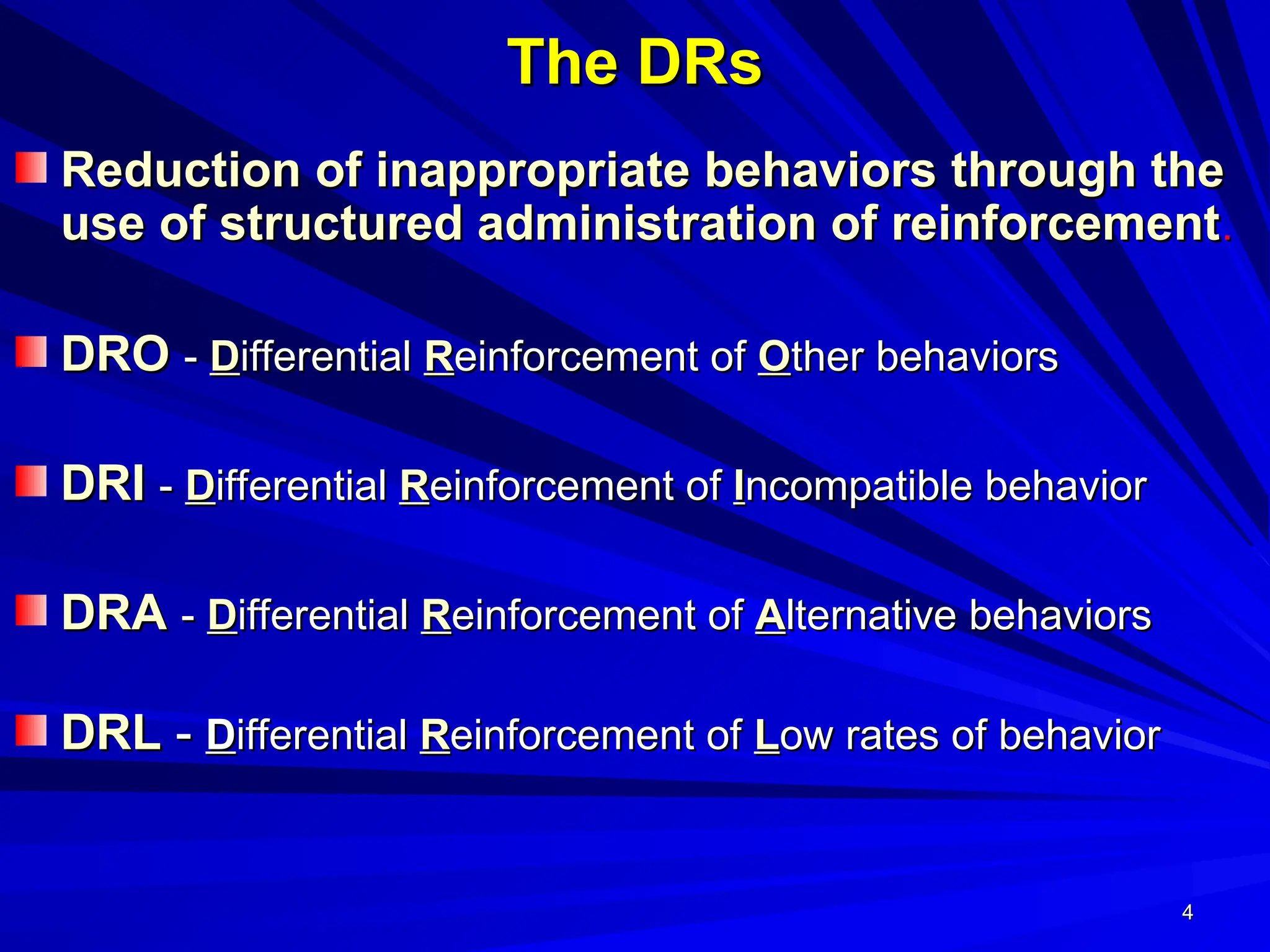 The DRs

Reduction of inappropriate behaviors through the use of structured administration of reinforcement.

DRO - Differential Reinforcement of Other behaviors

DRI - Differential Reinforcement of Incompatible behavior

DRA - Differential Reinforcement of Alternative behaviors

DRL - Differential Reinforcement of Low rates of behavior

4